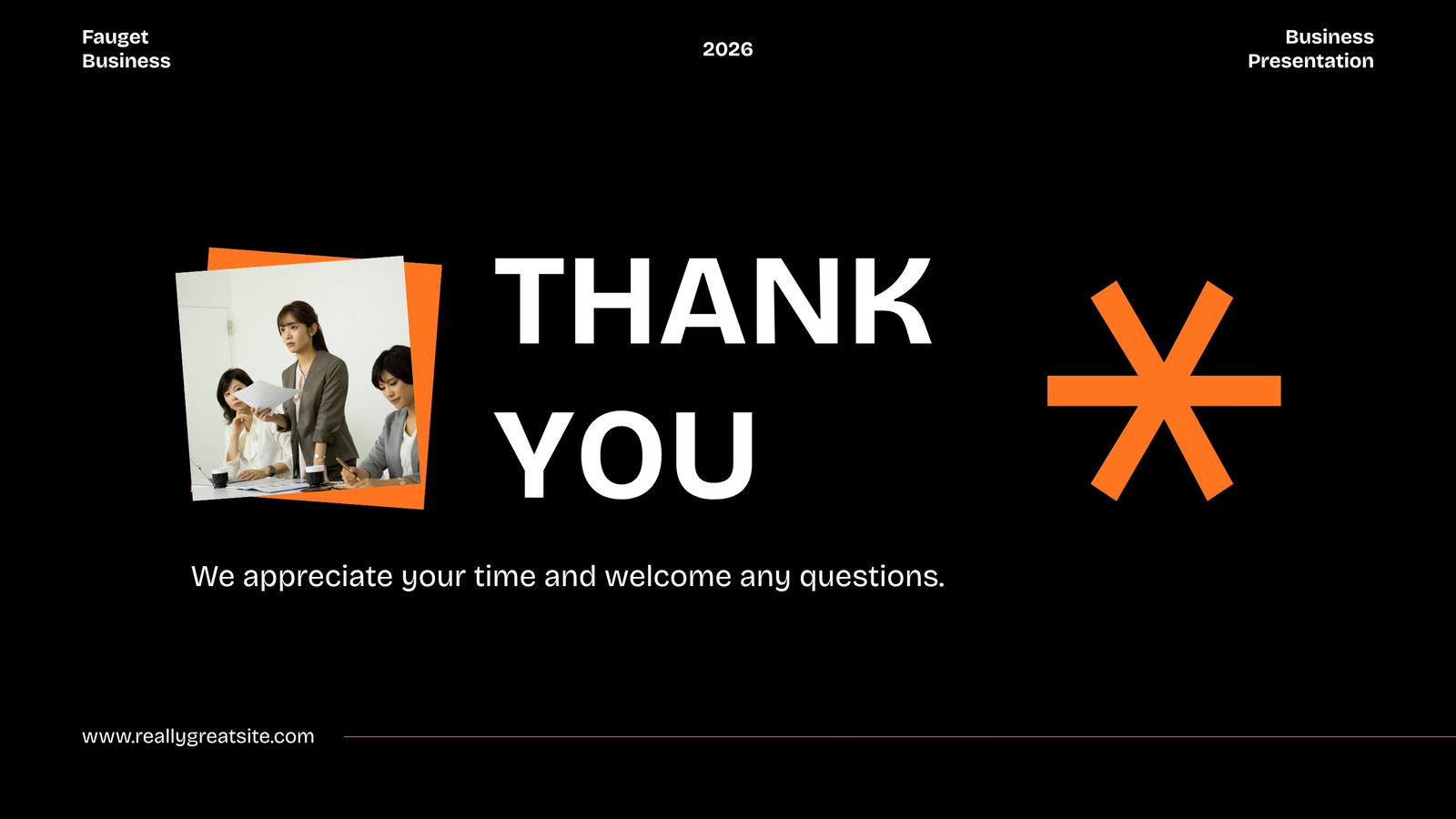 Fauget Business

2026

Business Presentation

THANK YOU

We appreciate your time and welcome any questions.

www.reallygreatsite.com